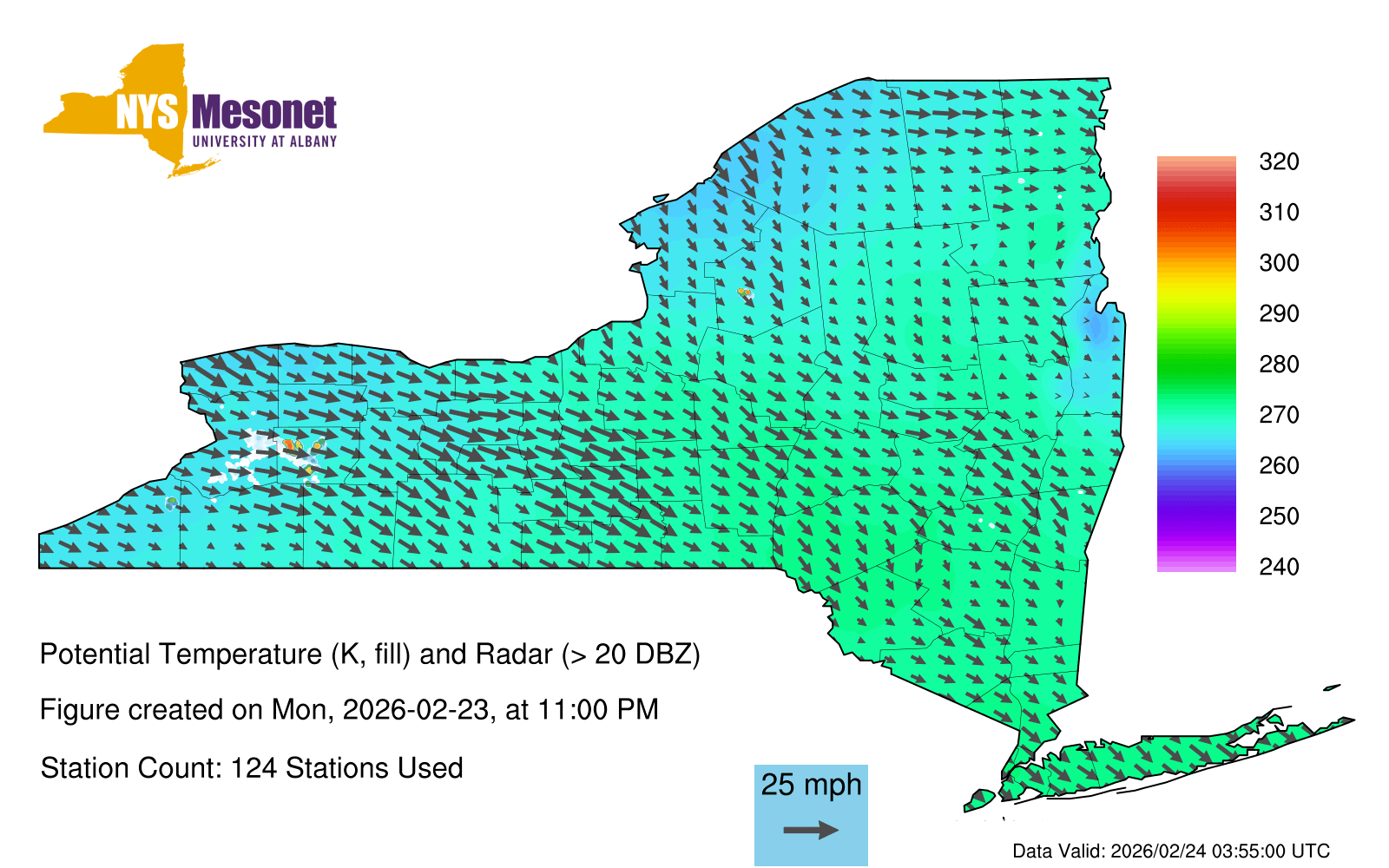 NYS Mesonet
UNIVERSITY AT ALBANY

320
310
300
290
280
270
260
250
240

Potential Temperature (K, fill) and Radar (> 20 DBZ)

Figure created on Mon, 2026-02-23, at 11:00 PM

Station Count: 124 Stations Used

25 mph

Data Valid: 2026/02/24 03:55:00 UTC